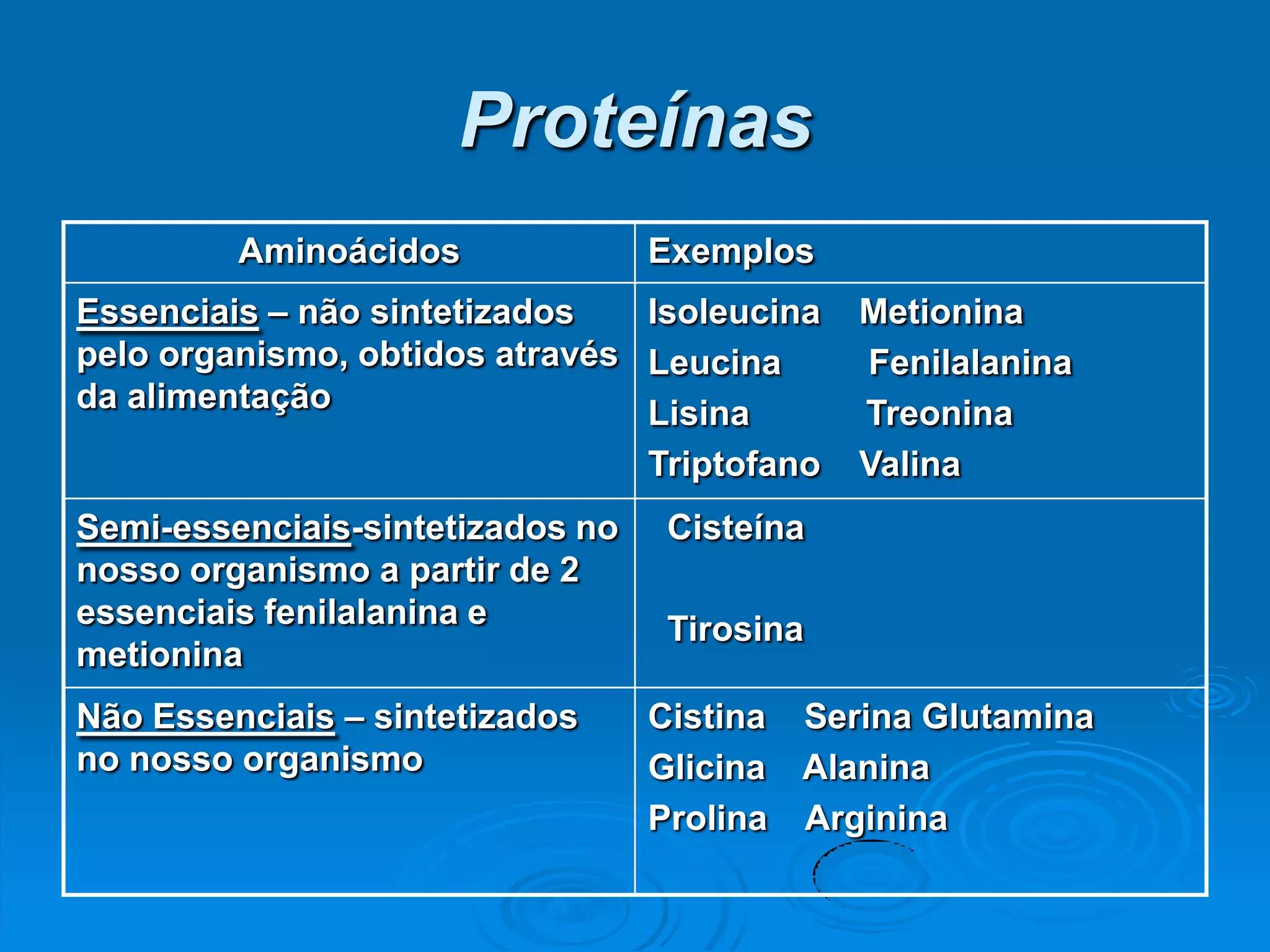 Proteínas

| Aminoácidos | Exemplos |
|---|---|
| Essenciais – não sintetizados pelo organismo, obtidos através da alimentação | Isoleucina Metionina Leucina Fenilalanina Lisina Treonina Triptofano Valina |
| Semi-essenciais-sintetizados no nosso organismo a partir de 2 essenciais fenilalanina e metionina | Cisteína Tirosina |
| Não Essenciais – sintetizados no nosso organismo | Cistina Serina Glutamina Glicina Alanina Prolina Arginina |